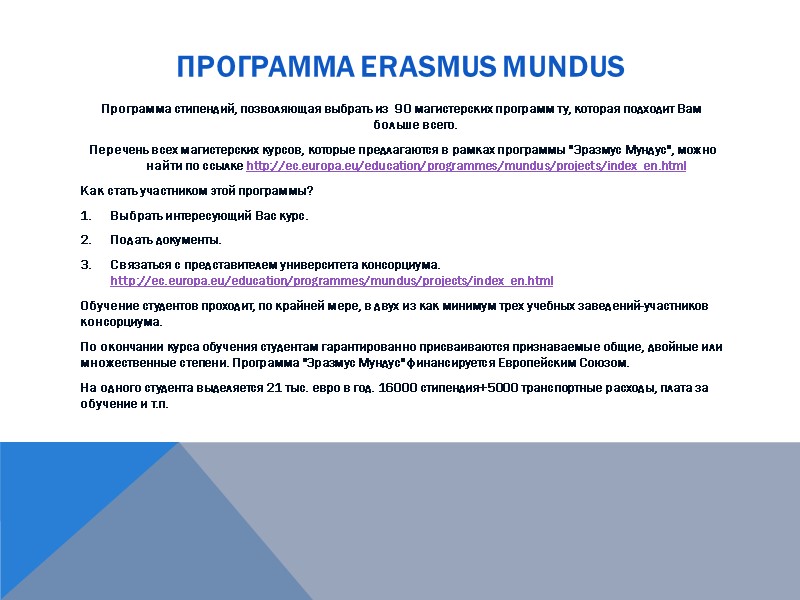 ПРОГРАММА ERASMUS MUNDUS

Программа стипендий, позволяющая выбрать из 90 магистерских программ ту, которая подходит Вам больше всего.

Перечень всех магистерских курсов, которые предлагаются в рамках программы "Эразмус Мундус", можно найти по ссылке http://ec.europa.eu/education/programmes/mundus/projects/index_en.html

Как стать участником этой программы?

1. Выбрать интересующий Вас курс.

2. Подать документы.

3. Связаться с представителем университета консорциума. http://ec.europa.eu/education/programmes/mundus/projects/index_en.html

Обучение студентов проходит, по крайней мере, в двух из как минимум трех учебных заведений-участников консорциума.

По окончании курса обучения студентам гарантированно присваиваются признаваемые общие, двойные или множественные степени. Программа "Эразмус Мундус" финансируется Европейским Союзом.

На одного студента выделяется 21 тыс. евро в год. 16000 стипендия+5000 транспортные расходы, плата за обучение и т.п.